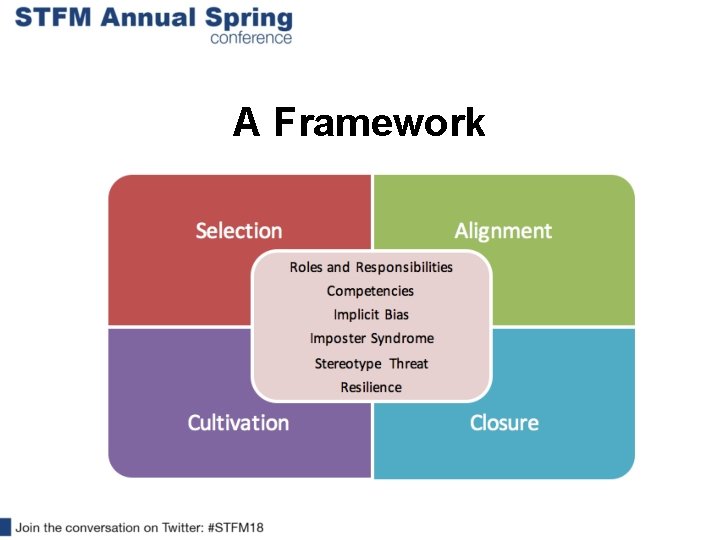 STFM Annual Spring conference

A Framework

Selection

Alignment

Roles and Responsibilities
Competencies
Implicit Bias
Imposter Syndrome
Stereotype Threat
Resilience

Cultivation

Closure

Join the conversation on Twitter: #STFM18